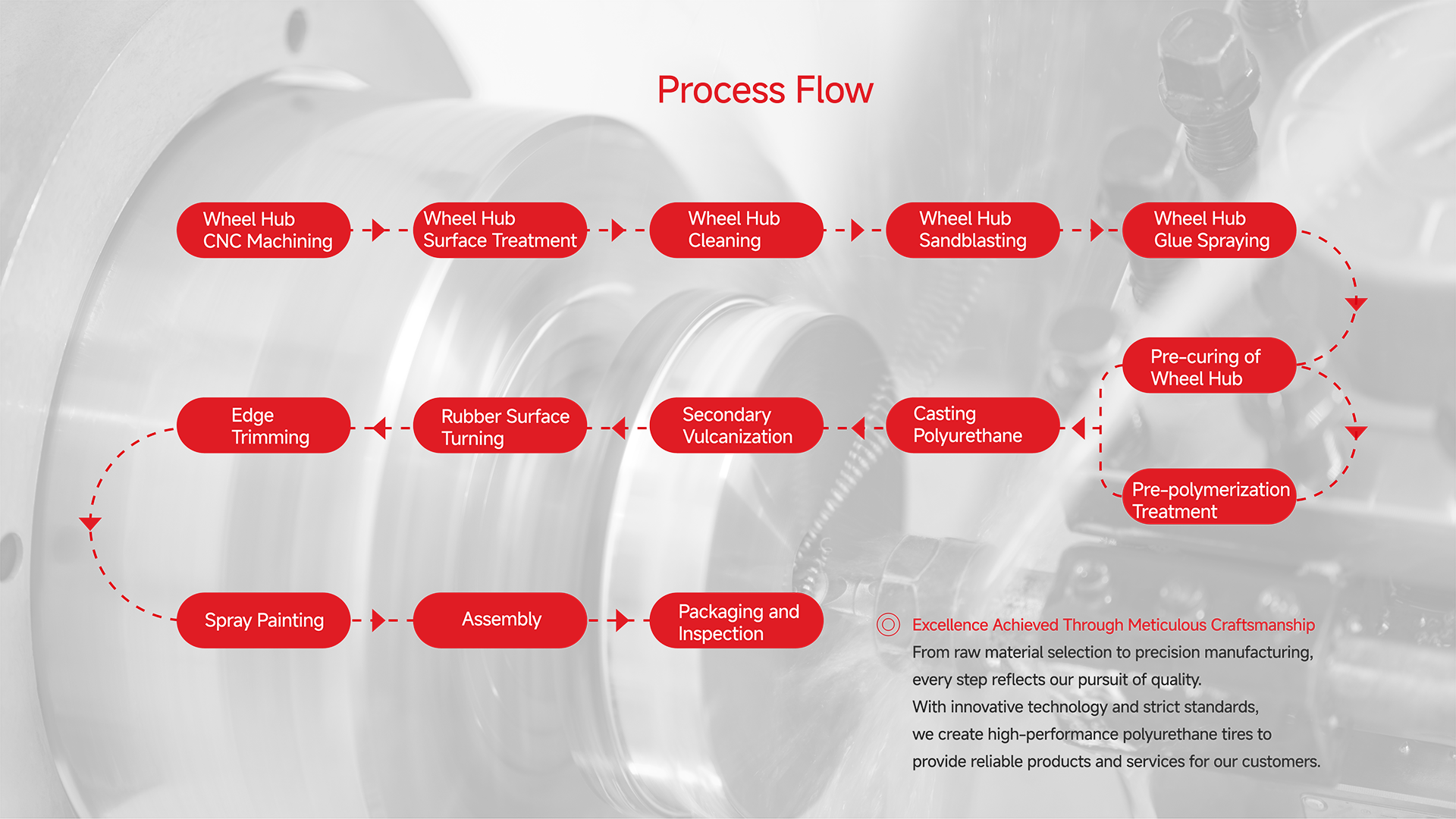 Process Flow

Wheel Hub CNC Machining

Wheel Hub Surface Treatment

Wheel Hub Cleaning

Wheel Hub Sandblasting

Wheel Hub Glue Spraying

Pre-curing of Wheel Hub

Pre-polymerization Treatment

Casting Polyurethane

Secondary Vulcanization

Rubber Surface Turning

Edge Trimming

Spray Painting

Assembly

Packaging and Inspection

Excellence Achieved Through Meticulous Craftsmanship
From raw material selection to precision manufacturing, every step reflects our pursuit of quality.
With innovative technology and strict standards, we create high-performance polyurethane tires to provide reliable products and services for our customers.